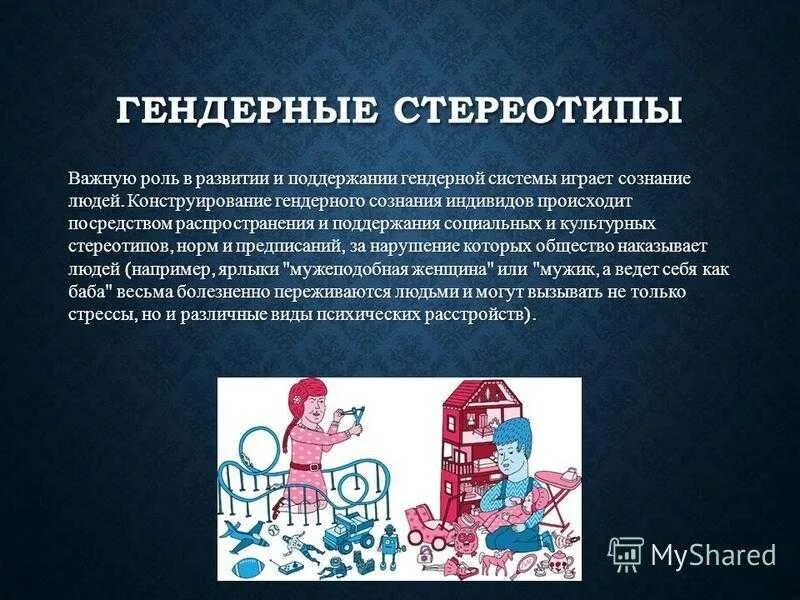 ГЕНДЕРНЫЕ СТЕРЕОТИПЫ

Важную роль в развитии и поддержании гендерной системы играет сознание людей. Конструирование гендерного сознания индивидов происходит посредством распространения и поддержания социальных и культурных стереотипов, норм и предписаний, за нарушение которых общество наказывает людей (например, ярлыки "мужеподобная женщина" или "мужик, а ведет себя как баба" весьма болезненно переживаются людьми и могут вызывать не только стрессы, но и различные виды психических расстройств).

MyShared